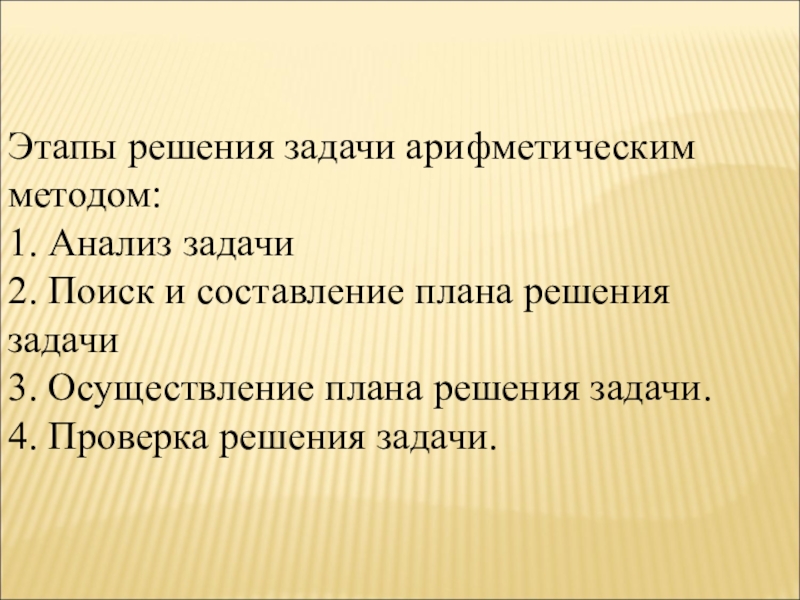 Этапы решения задачи арифметическим методом:
1. Анализ задачи
2. Поиск и составление плана решения задачи
3. Осуществление плана решения задачи.
4. Проверка решения задачи.